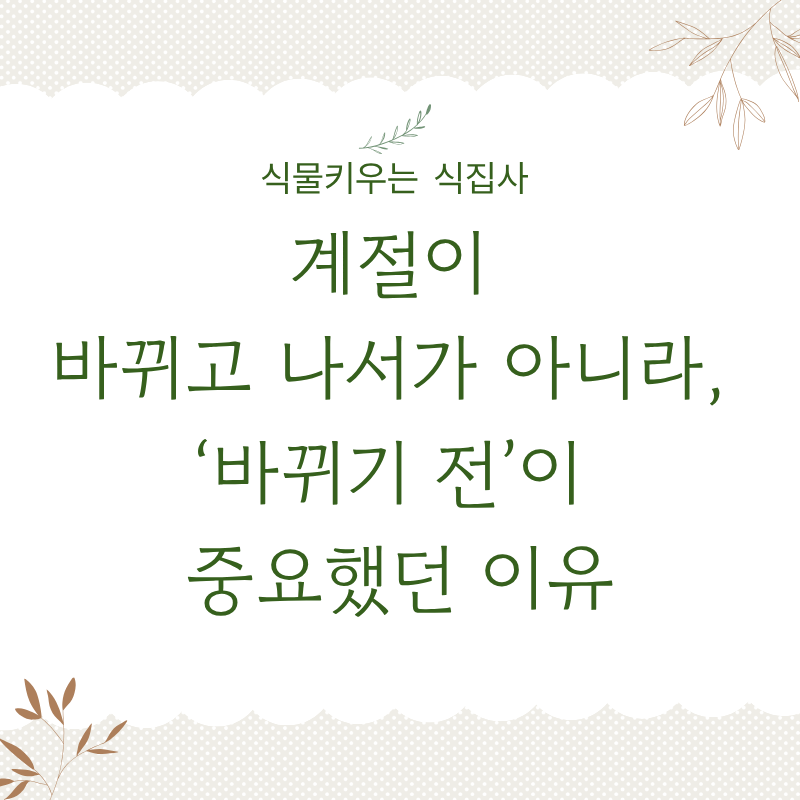 식물키우는 식집사

계절이
바뀌고 나서가 아니라,
‘바뀌기 전’이
중요했던 이유